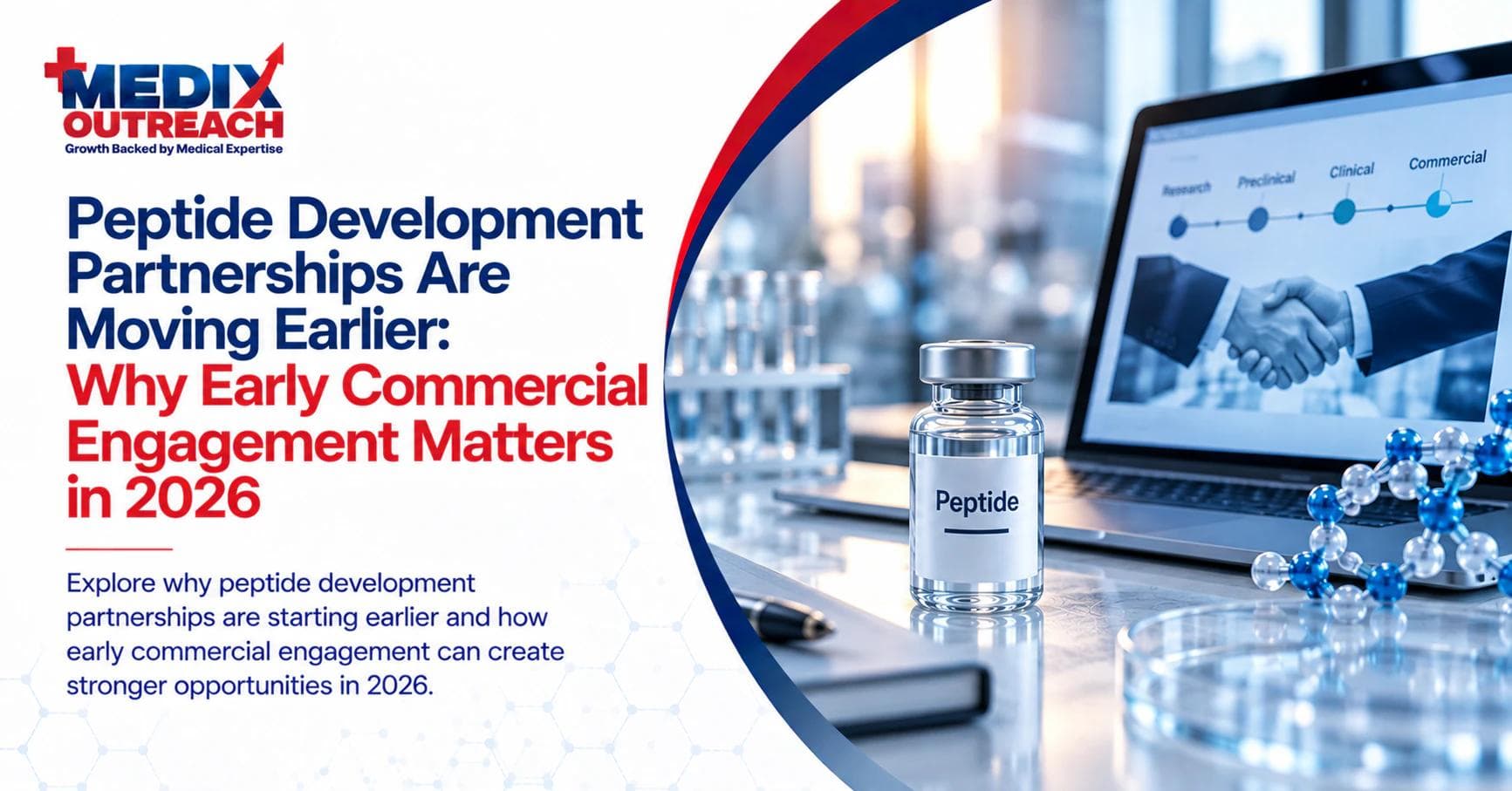 MEDIX OUTREACH
Growth Backed by Medical Expertise

Peptide Development Partnerships Are Moving Earlier: Why Early Commercial Engagement Matters in 2026

Explore why peptide development partnerships are starting earlier and how early commercial engagement can create stronger opportunities in 2026.

Research Preclinical Clinical Commercial

Peptide